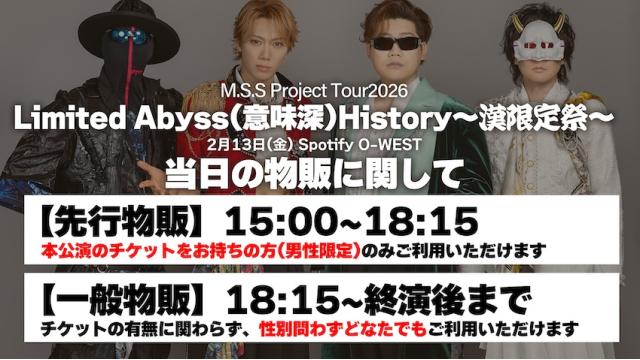 M.S.S Project Tour2026
Limited Abyss(意味深)History~漢限定祭~
2月13日(金) Spotify O-WEST
当日の物販に関して

【先行物販】15:00~18:15
本公演のチケットをお持ちの方(男性限定)のみご利用いただけます

【一般物販】18:15~終演後まで
チケットの有無に関わらず、性別問わずどなたでもご利用いただけます